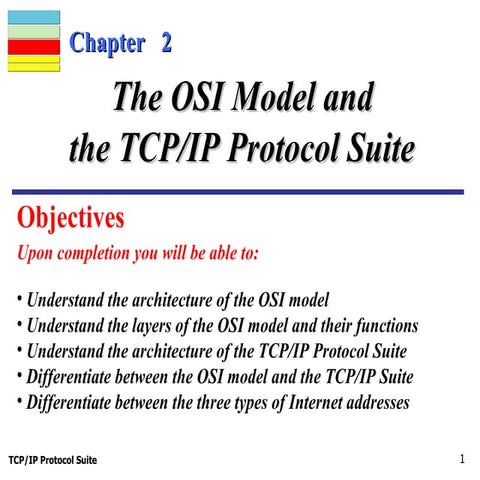 Chapter 2

The OSI Model and the TCP/IP Protocol Suite

Objectives

Upon completion you will be able to:

• Understand the architecture of the OSI model
• Understand the layers of the OSI model and their functions
• Understand the architecture of the TCP/IP Protocol Suite
• Differentiate between the OSI model and the TCP/IP Suite
• Differentiate between the three types of Internet addresses

TCP/IP Protocol Suite

1